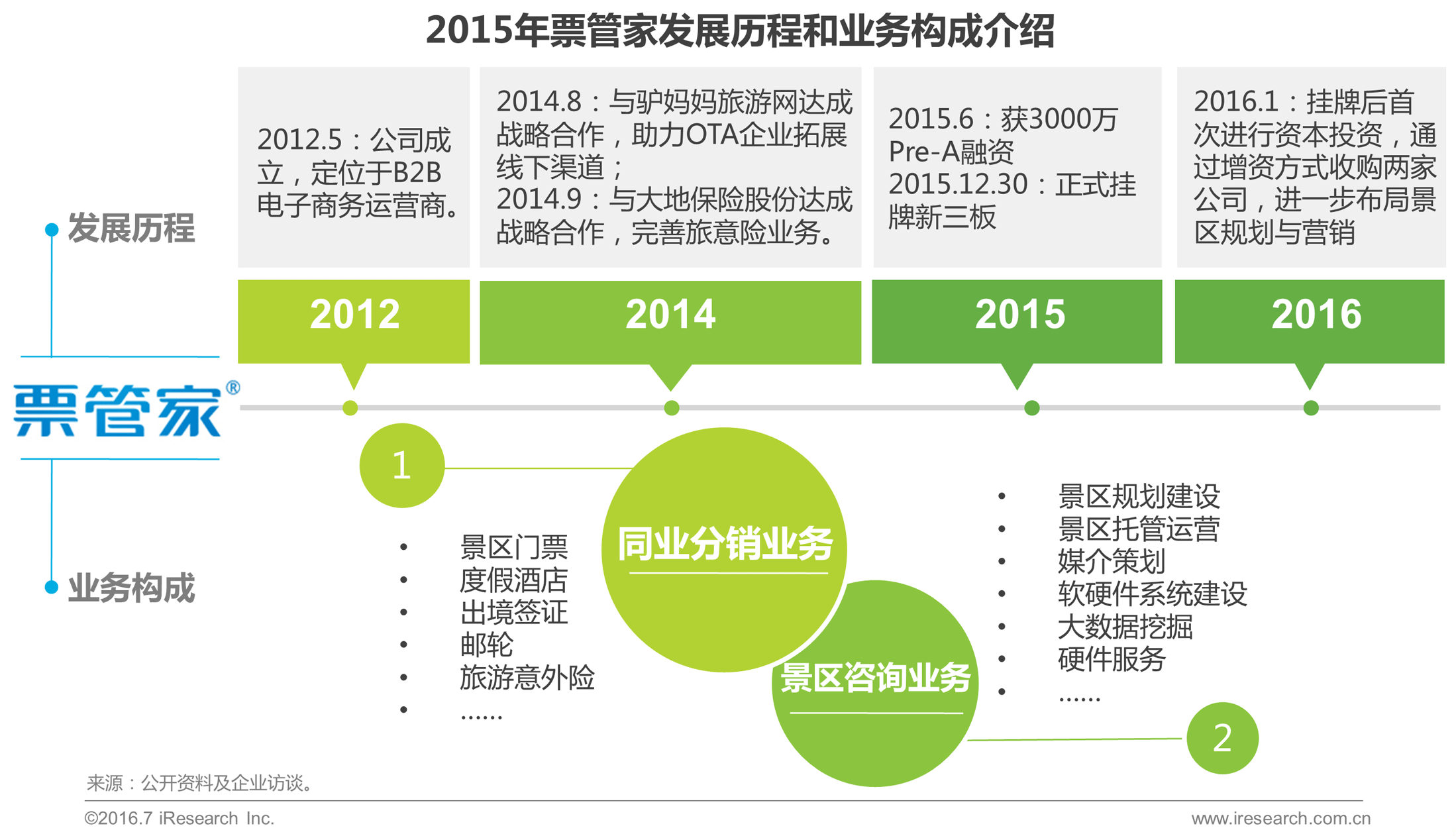 2015年票管家发展历程和业务构成介绍

发展历程

2012.5：公司成立，定位于B2B电子商务运营商。

2014.8：与驴妈妈旅游网达成战略合作，助力OTA企业拓展线下渠道；
2014.9：与大地保险股份达成战略合作，完善旅意险业务。

2015.6：获3000万Pre-A融资
2015.12.30：正式挂牌新三板

2016.1：挂牌后首次进行资本投资，通过增资方式收购两家公司，进一步布局景区规划与营销

2012

2014

2015

2016

票管家®

业务构成

1

同业分销业务

- 景区门票
- 度假酒店
- 出境签证
- 邮轮
- 旅游意外险
- ……

景区咨询业务

- 景区规划建设
- 景区托管运营
- 媒介策划
- 软硬件系统建设
- 大数据挖掘
- 硬件服务
- ……

2

来源：公开资料及企业访谈。

©2016.7 iResearch Inc.

www.iresearch.com.cn